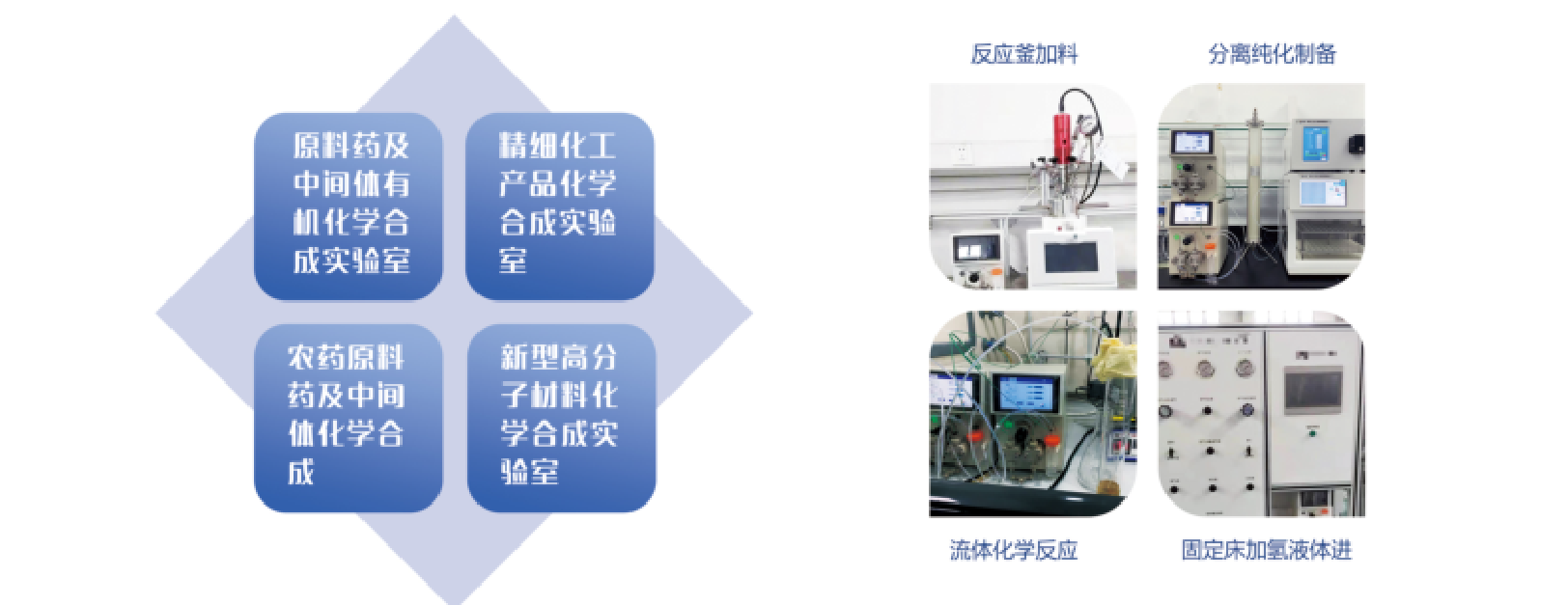 原料药及中间体有机化学合成实验室

精细化工产品化学合成实验室

农药原料药及中间体化学合成

新型高分子材料化学合成实验室

反应釜加料

分离纯化制备

流体化学反应

固定床加氢液体进